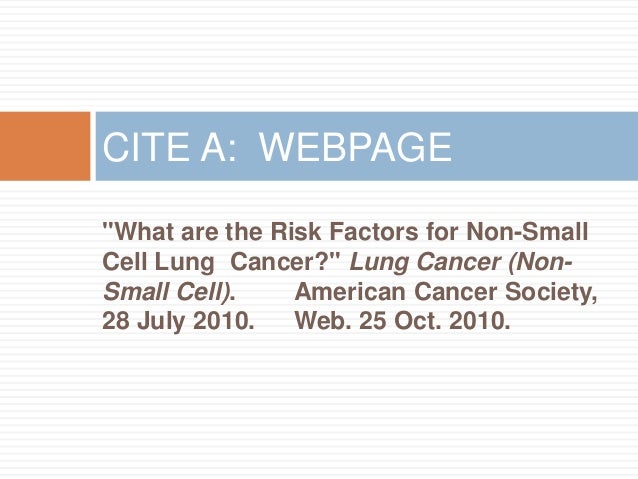 CITE A: WEBPAGE

"What are the Risk Factors for Non-Small Cell Lung Cancer?" Lung Cancer (Non-Small Cell). American Cancer Society, 28 July 2010. Web. 25 Oct. 2010.